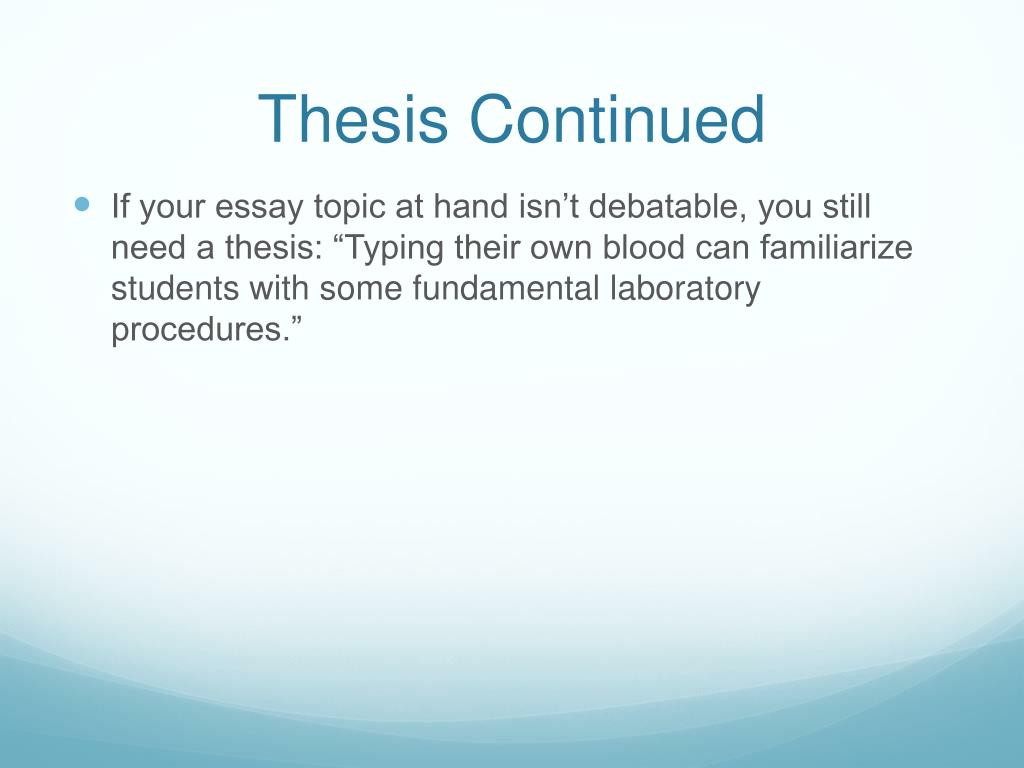 Thesis Continued

If your essay topic at hand isn’t debatable, you still need a thesis: “Typing their own blood can familiarize students with some fundamental laboratory procedures.”